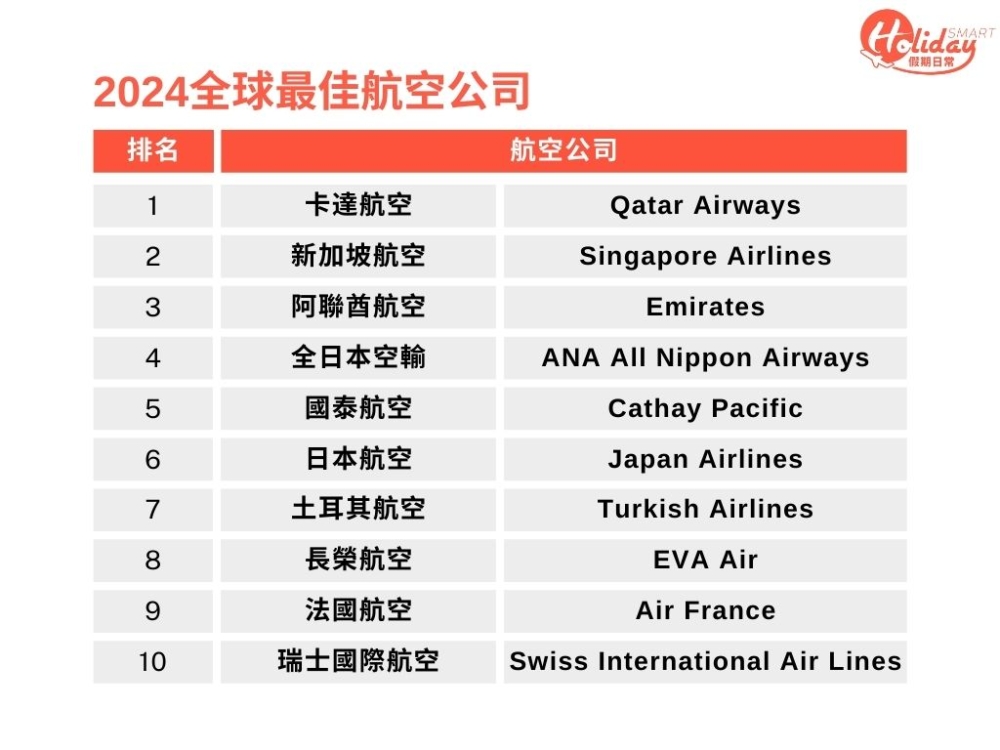 Holiday SMART 假期日常

2024全球最佳航空公司

| 排名 | 航空公司 | |
|---|---|---|
| 1 | 卡達航空 | Qatar Airways |
| 2 | 新加坡航空 | Singapore Airlines |
| 3 | 阿聯酋航空 | Emirates |
| 4 | 全日本空輸 | ANA All Nippon Airways |
| 5 | 國泰航空 | Cathay Pacific |
| 6 | 日本航空 | Japan Airlines |
| 7 | 土耳其航空 | Turkish Airlines |
| 8 | 長榮航空 | EVA Air |
| 9 | 法國航空 | Air France |
| 10 | 瑞士國際航空 | Swiss International Air Lines |